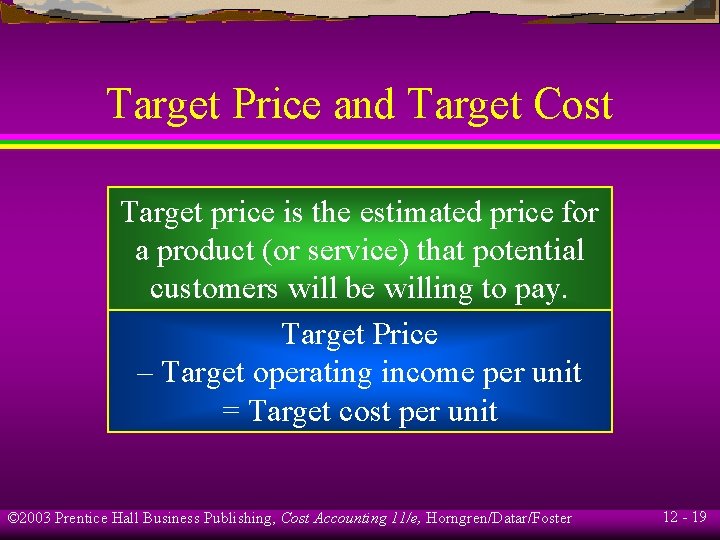 Target Price and Target Cost

Target price is the estimated price for a product (or service) that potential customers will be willing to pay.

Target Price
– Target operating income per unit
= Target cost per unit

©2003 Prentice Hall Business Publishing, Cost Accounting 11/e, Horngren/Datar/Foster

12 - 19